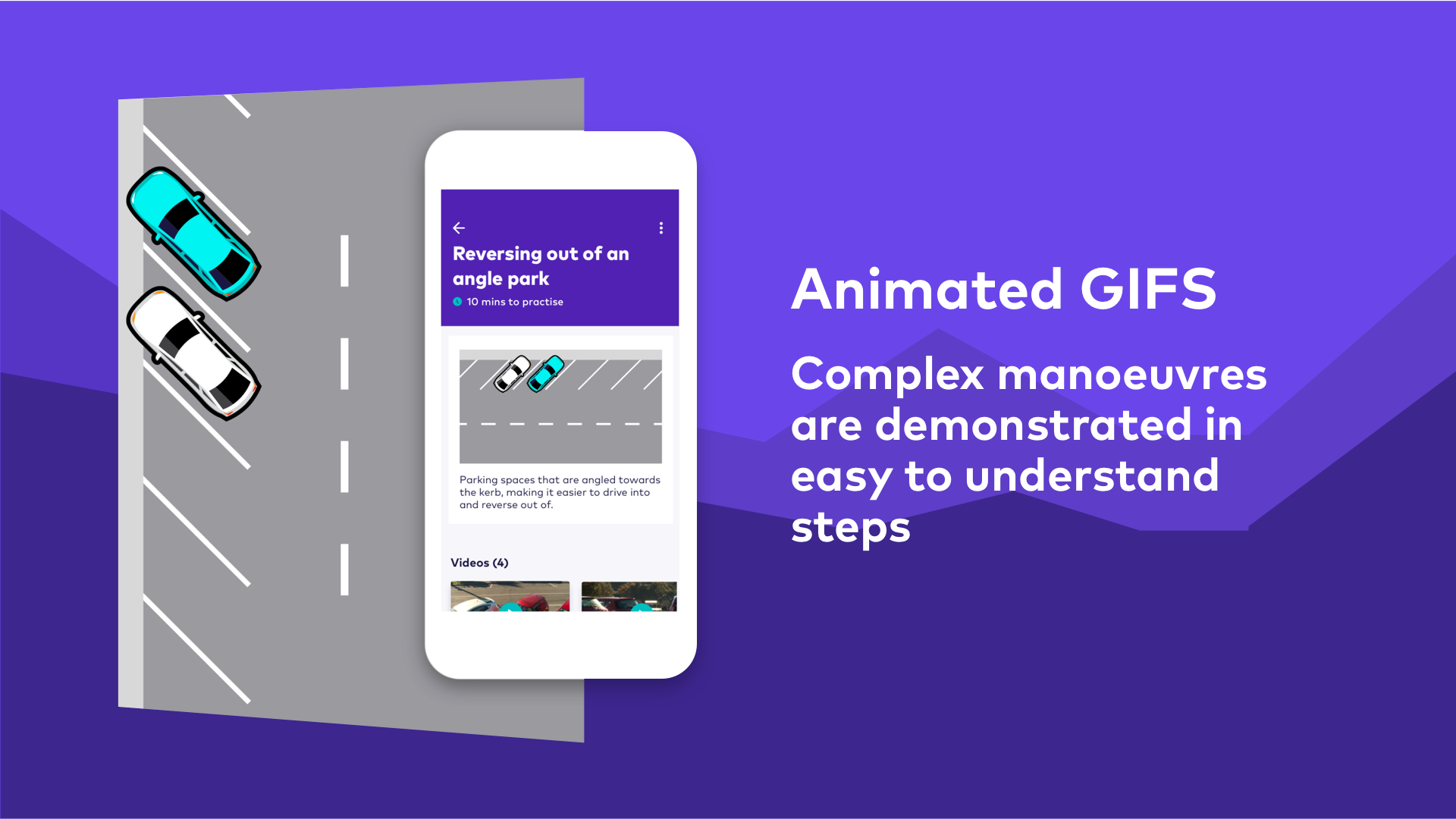 Reversing out of an angle park

10 mins to practise

Parking spaces that are angled towards the kerb, making it easier to drive into and reverse out of.

Videos (4)

Animated GIFS

Complex manoeuvres are demonstrated in easy to understand steps